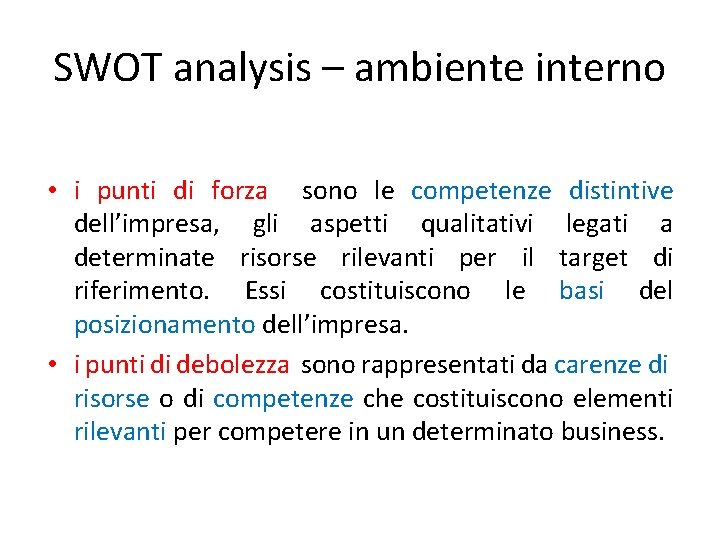 SWOT analysis – ambiente interno

• i punti di forza sono le competenze distintive dell’impresa, gli aspetti qualitativi legati a determinate risorse rilevanti per il target di riferimento. Essi costituiscono le basi del posizionamento dell’impresa.

• i punti di debolezza sono rappresentati da carenze di risorse o di competenze che costituiscono elementi rilevanti per competere in un determinato business.